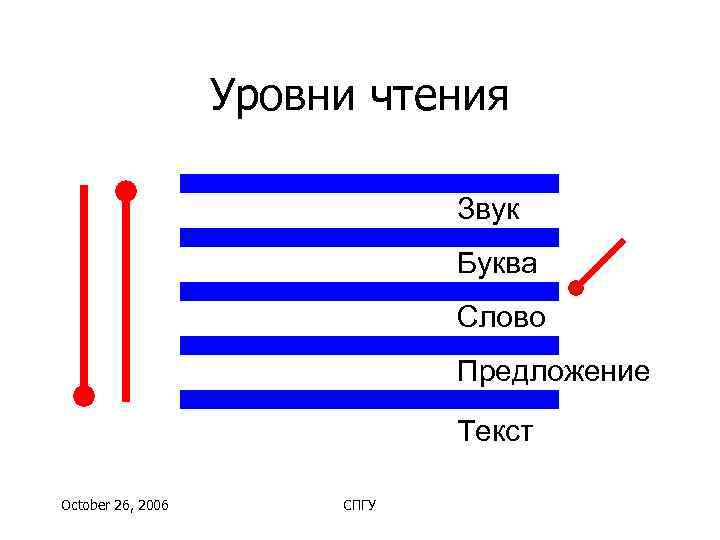 Уровни чтения

Звук
Буква
Слово
Предложение
Текст

October 26, 2006

СПГУ